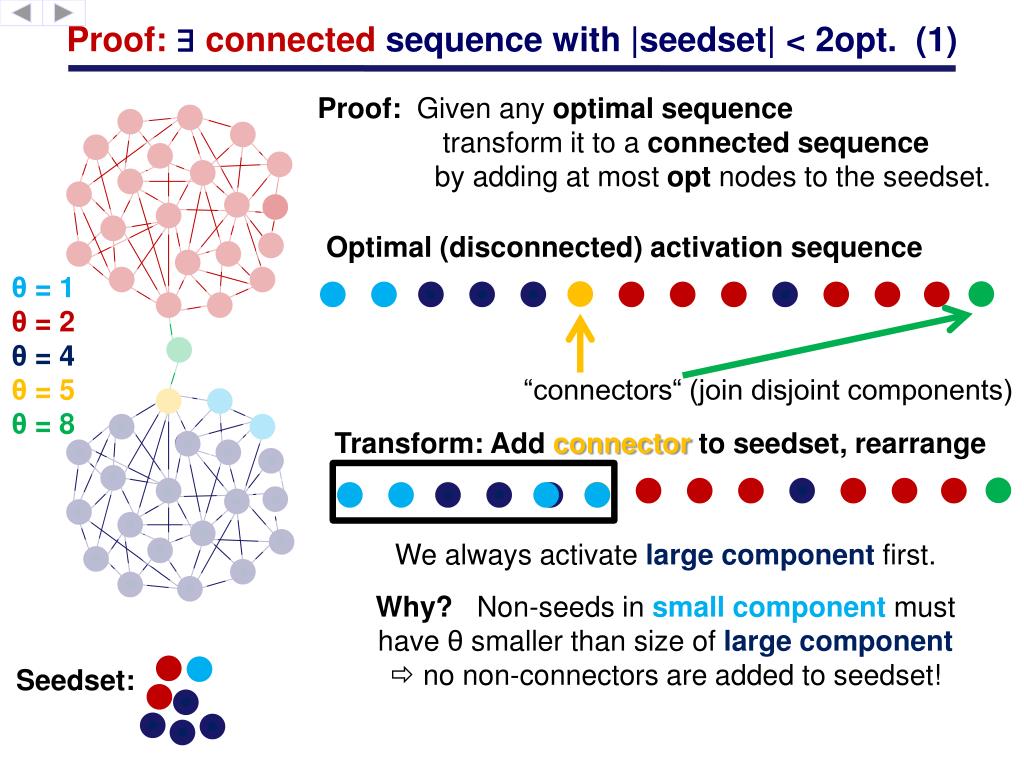 Proof: ∃ connected sequence with |seedset| < 2opt. (1)

Proof: Given any optimal sequence
transform it to a connected sequence
by adding at most opt nodes to the seedset.

Optimal (disconnected) activation sequence

θ = 1
θ = 2
θ = 4
θ = 5
θ = 8

“connectors“ (join disjoint components)

Transform: Add connector to seedset, rearrange

We always activate large component first.

Why? Non-seeds in small component must have θ smaller than size of large component
⇨ no non-connectors are added to seedset!

Seedset: